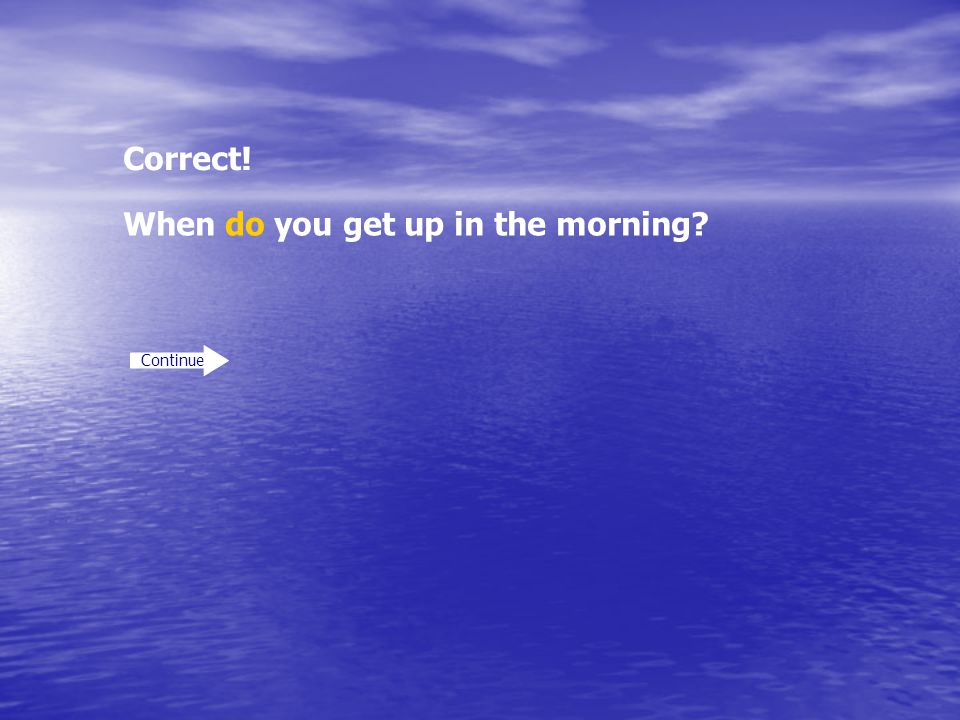 Correct!

When do you get up in the morning?

Continue